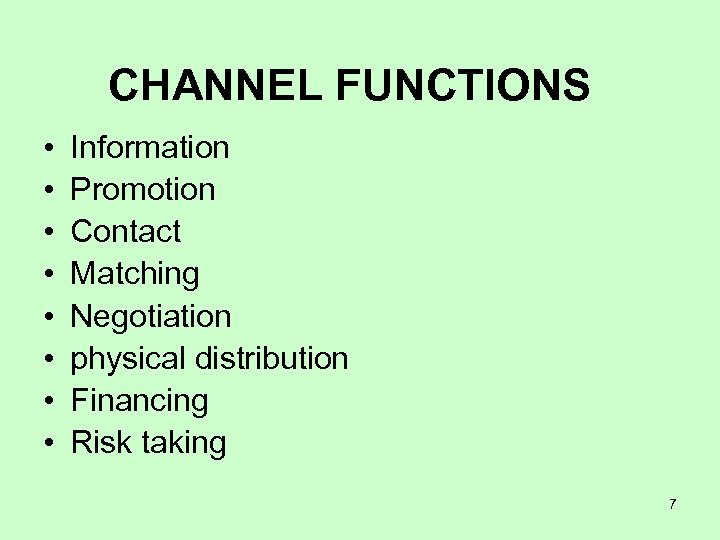 CHANNEL FUNCTIONS

• Information
• Promotion
• Contact
• Matching
• Negotiation
• physical distribution
• Financing
• Risk taking

7